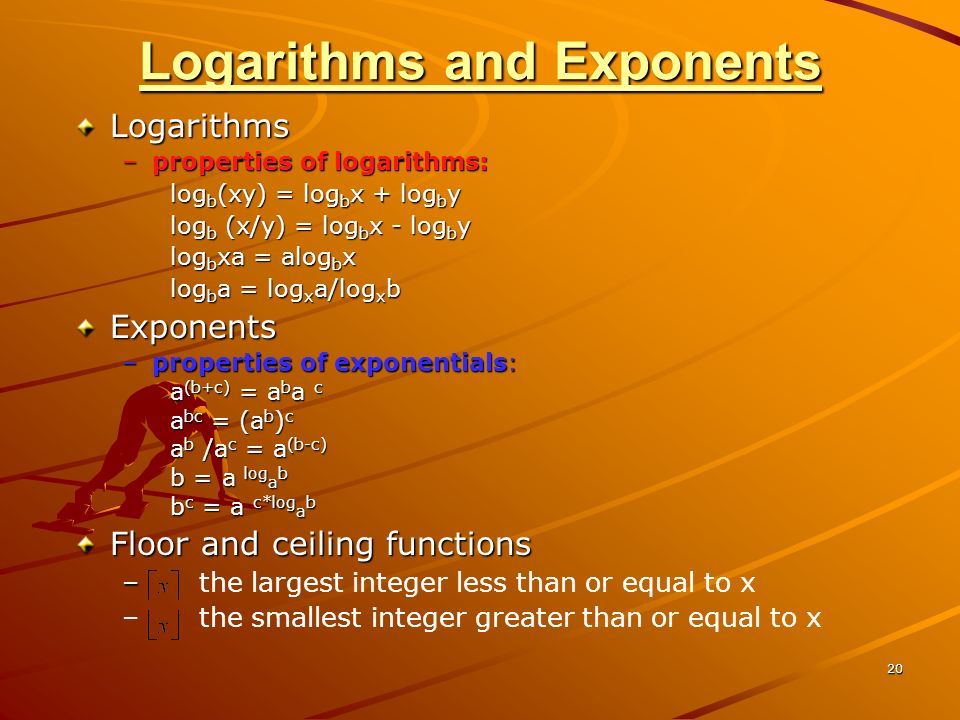 Logarithms and Exponents

Logarithms

– properties of logarithms:

$\log_b(xy) = \log_b x + \log_b y$

$\log_b (x/y) = \log_b x - \log_b y$

$\log_b xa = a\log_b x$

$\log_b a = \log_x a/\log_x b$

Exponents

– properties of exponentials:

$a^{(b+c)} = a^b a^c$

$a^{bc} = (a^b)^c$

$a^b / a^c = a^{(b-c)}$

$b = a^{\log_a b}$

$b^c = a^{c*\log_a b}$

Floor and ceiling functions

– $\lfloor x \rfloor$ the largest integer less than or equal to x

– $\lceil x \rceil$ the smallest integer greater than or equal to x

20